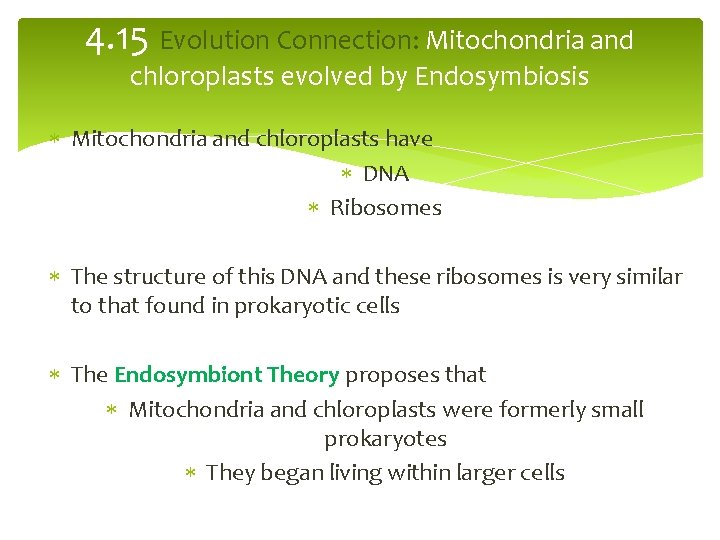 4.15 Evolution Connection: Mitochondria and chloroplasts evolved by Endosymbiosis

∗ Mitochondria and chloroplasts have

∗ DNA

∗ Ribosomes

∗ The structure of this DNA and these ribosomes is very similar to that found in prokaryotic cells

∗ The Endosymbiont Theory proposes that

∗ Mitochondria and chloroplasts were formerly small prokaryotes

∗ They began living within larger cells